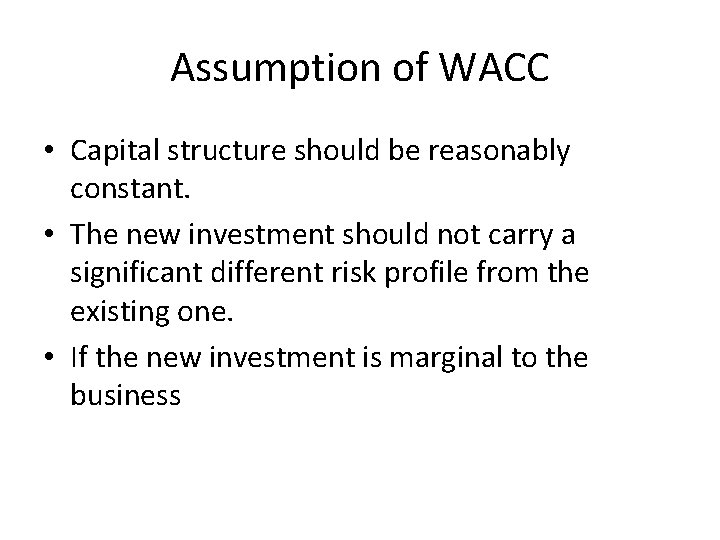 Assumption of WACC

• Capital structure should be reasonably constant.

• The new investment should not carry a significant different risk profile from the existing one.

• If the new investment is marginal to the business